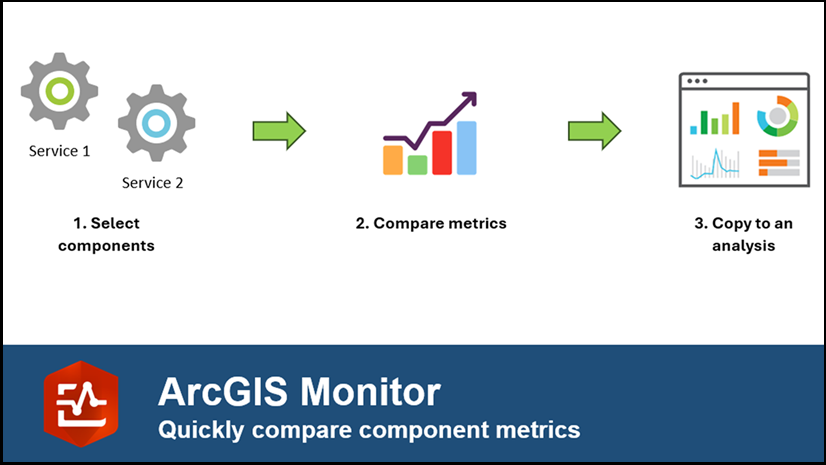 Service 1

Service 2

1. Select components

2. Compare metrics

3. Copy to an analysis

ArcGIS Monitor

Quickly compare component metrics